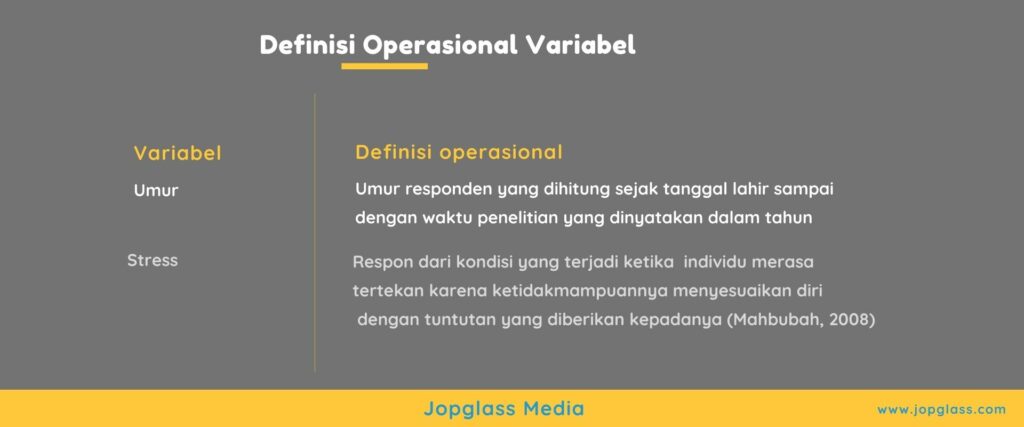 Definisi Operasional Variabel

| Variabel | Definisi operasional |
|---|---|
| Umur | Umur responden yang dihitung sejak tanggal lahir sampai dengan waktu penelitian yang dinyatakan dalam tahun |
| Stress | Respon dari kondisi yang terjadi ketika individu merasa tertekan karena ketidakmampuannya menyesuaikan diri dengan tuntutan yang diberikan kepadanya (Mahbubah, 2008) |

Jopglass Media

www.jopglass.com